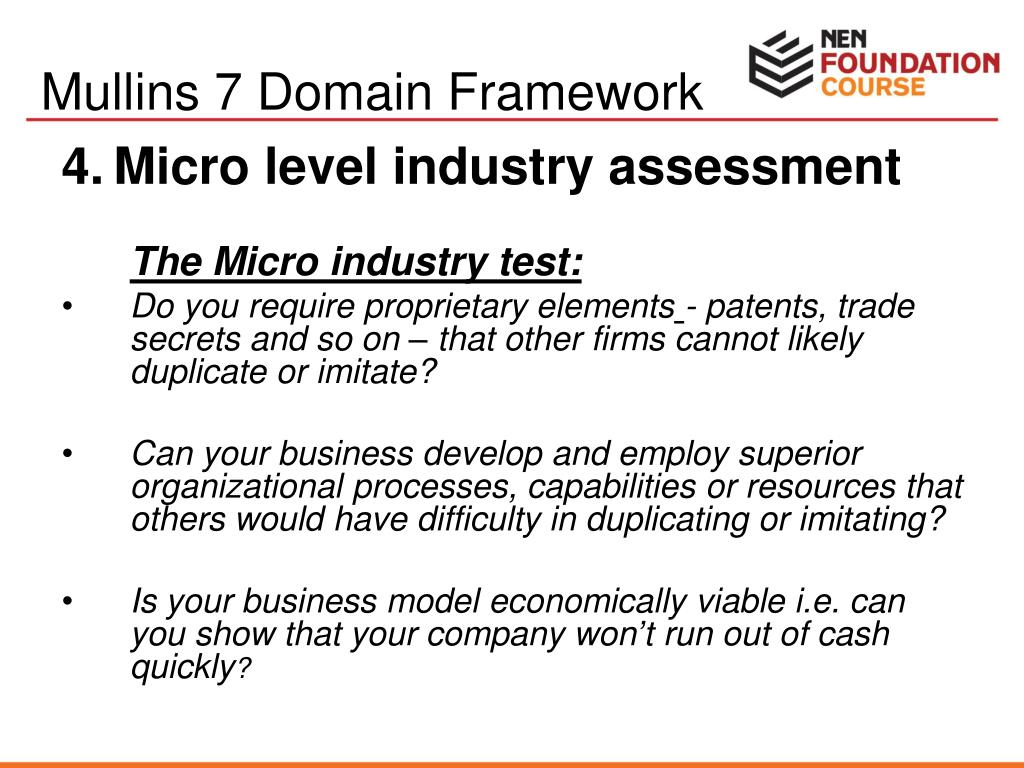 Mullins 7 Domain Framework

NEN FOUNDATION COURSE

4. Micro level industry assessment

The Micro industry test:

• Do you require proprietary elements - patents, trade secrets and so on – that other firms cannot likely duplicate or imitate?

• Can your business develop and employ superior organizational processes, capabilities or resources that others would have difficulty in duplicating or imitating?

• Is your business model economically viable i.e. can you show that your company won't run out of cash quickly?